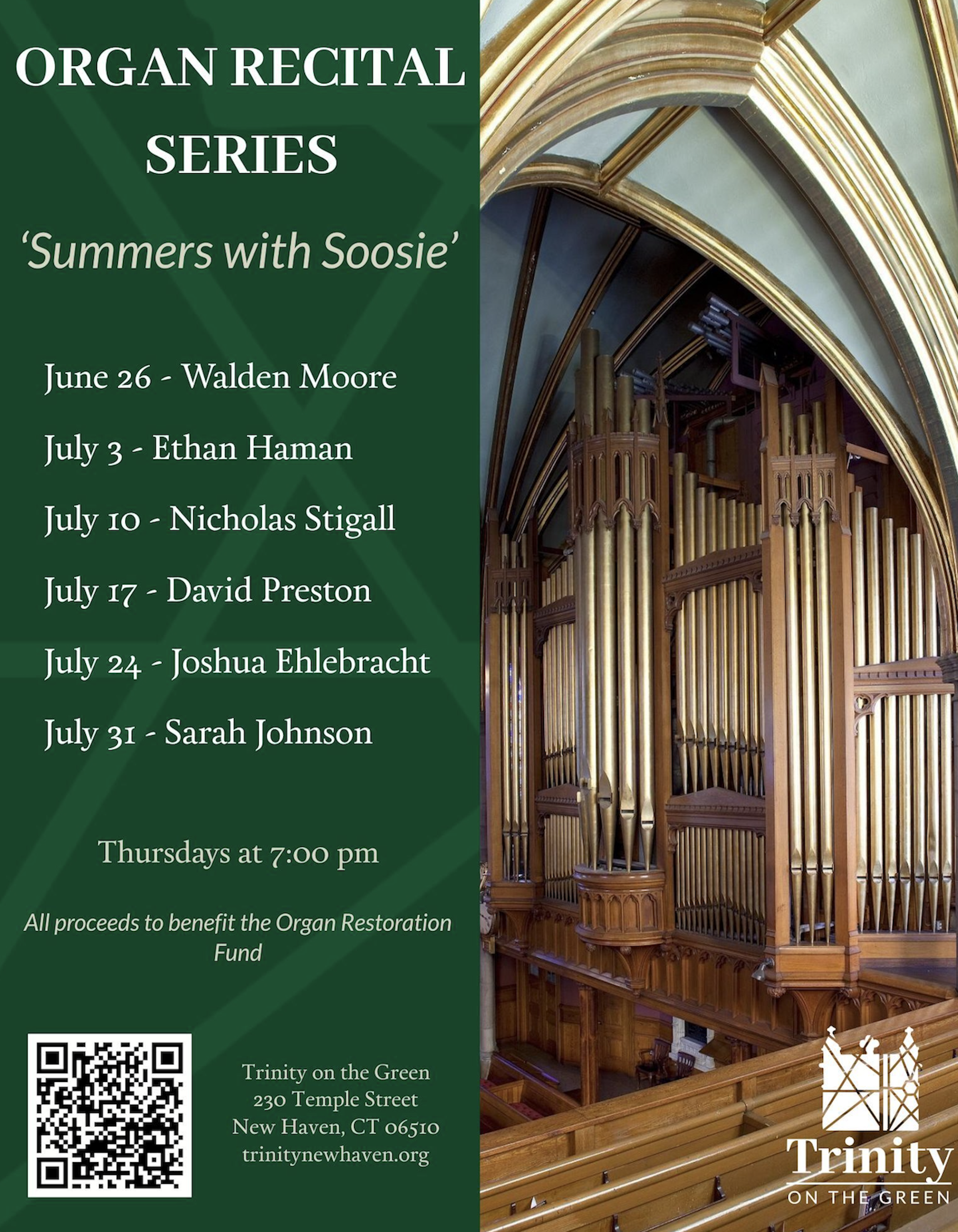 ORGAN RECITAL SERIES

'Summers with Soosie'

June 26 - Walden Moore

July 3 - Ethan Haman

July 10 - Nicholas Stigall

July 17 - David Preston

July 24 - Joshua Ehlebracht

July 31 - Sarah Johnson

Thursdays at 7:00 pm

All proceeds to benefit the Organ Restoration Fund

Trinity on the Green
230 Temple Street
New Haven, CT 06510
trinitynewhaven.org

Trinity
ON THE GREEN